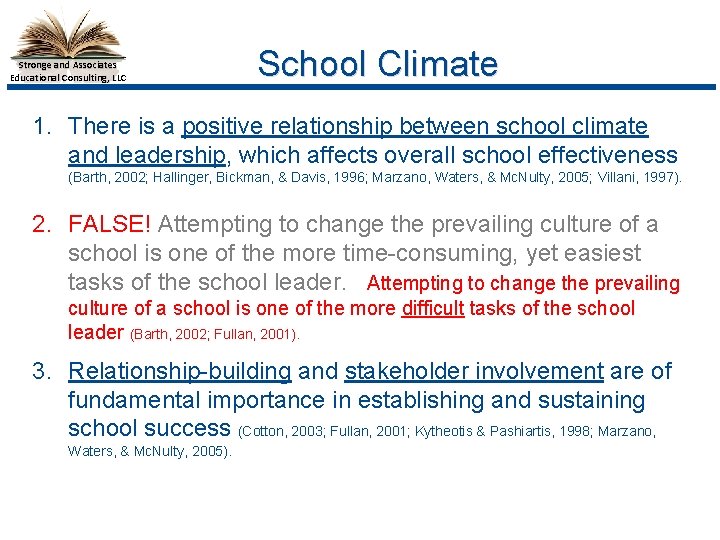 Stronge and Associates
Educational Consulting, LLC

School Climate

1. There is a positive relationship between school climate and leadership, which affects overall school effectiveness (Barth, 2002; Hallinger, Bickman, & Davis, 1996; Marzano, Waters, & McNulty, 2005; Villani, 1997).

2. FALSE! Attempting to change the prevailing culture of a school is one of the more time-consuming, yet easiest tasks of the school leader. Attempting to change the prevailing culture of a school is one of the more difficult tasks of the school leader (Barth, 2002; Fullan, 2001).

3. Relationship-building and stakeholder involvement are of fundamental importance in establishing and sustaining school success (Cotton, 2003; Fullan, 2001; Kytheotis & Pashiartis, 1998; Marzano, Waters, & McNulty, 2005).